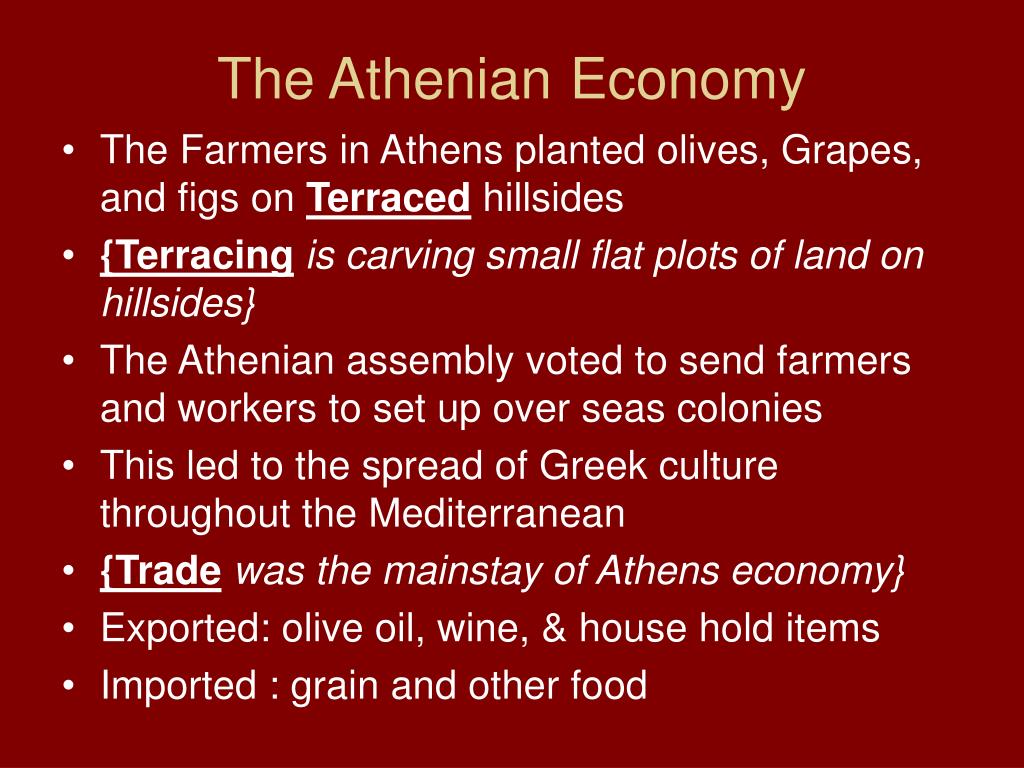 The Athenian Economy

• The Farmers in Athens planted olives, Grapes, and figs on Terraced hillsides
• {Terracing is carving small flat plots of land on hillsides}
• The Athenian assembly voted to send farmers and workers to set up over seas colonies
• This led to the spread of Greek culture throughout the Mediterranean
• {Trade was the mainstay of Athens economy}
• Exported: olive oil, wine, & house hold items
• Imported : grain and other food